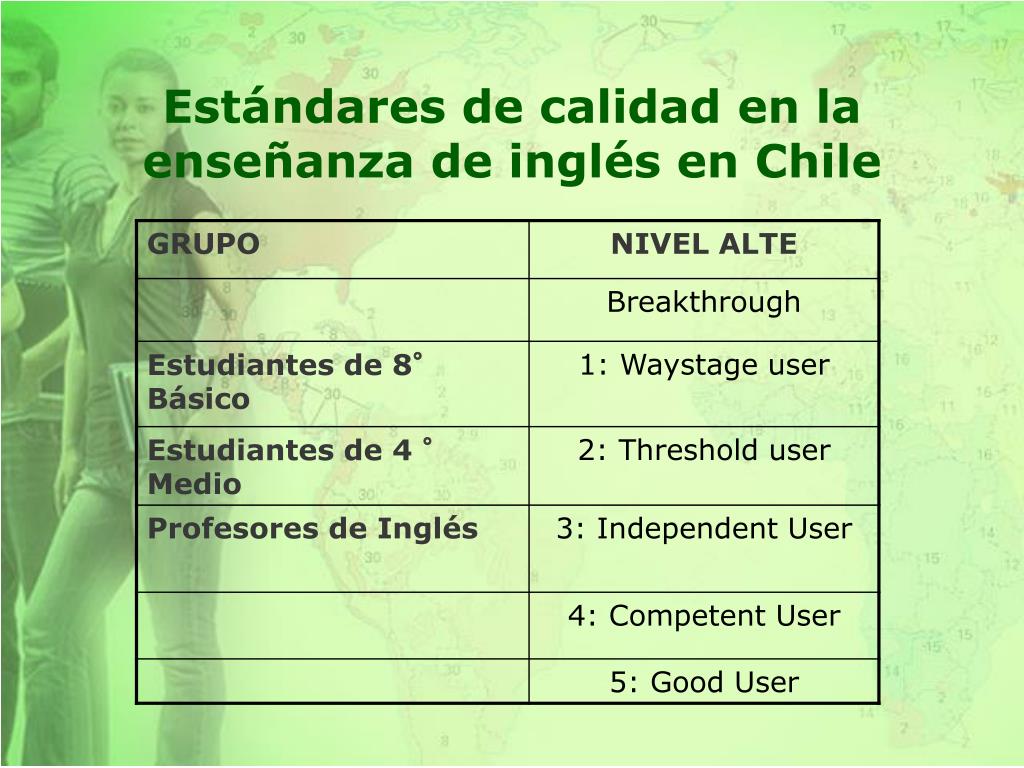 Estándares de calidad en la enseñanza de inglés en Chile

| GRUPO | NIVEL ALTE |
|---|---|
| | Breakthrough |
| Estudiantes de 8˚ Básico | 1: Waystage user |
| Estudiantes de 4 ˚ Medio | 2: Threshold user |
| Profesores de Inglés | 3: Independent User |
| | 4: Competent User |
| | 5: Good User |